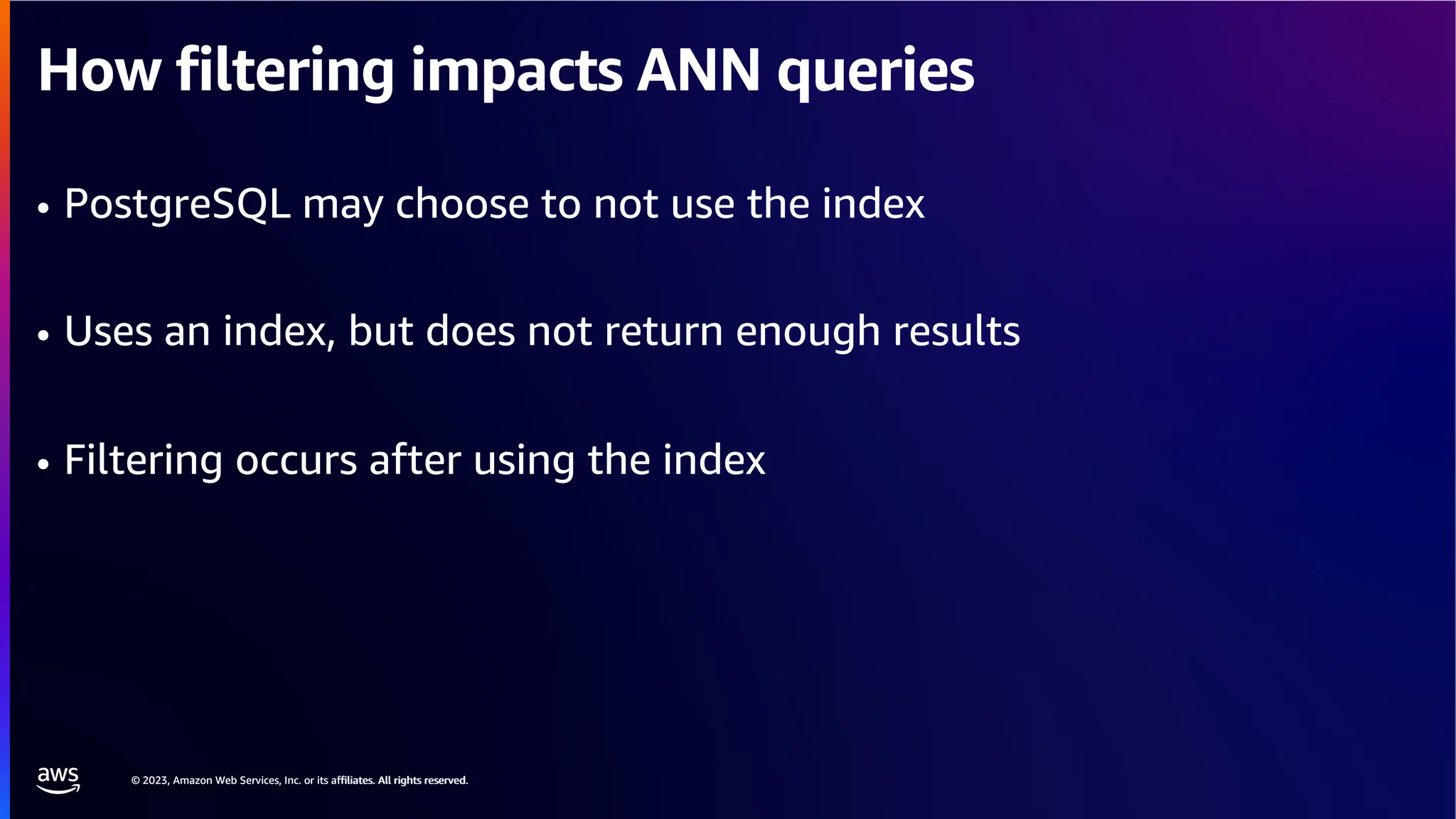 How filtering impacts ANN queries

• PostgreSQL may choose to not use the index

• Uses an index, but does not return enough results

• Filtering occurs after using the index

aws

© 2023, Amazon Web Services, Inc. or its affiliates. All rights reserved.